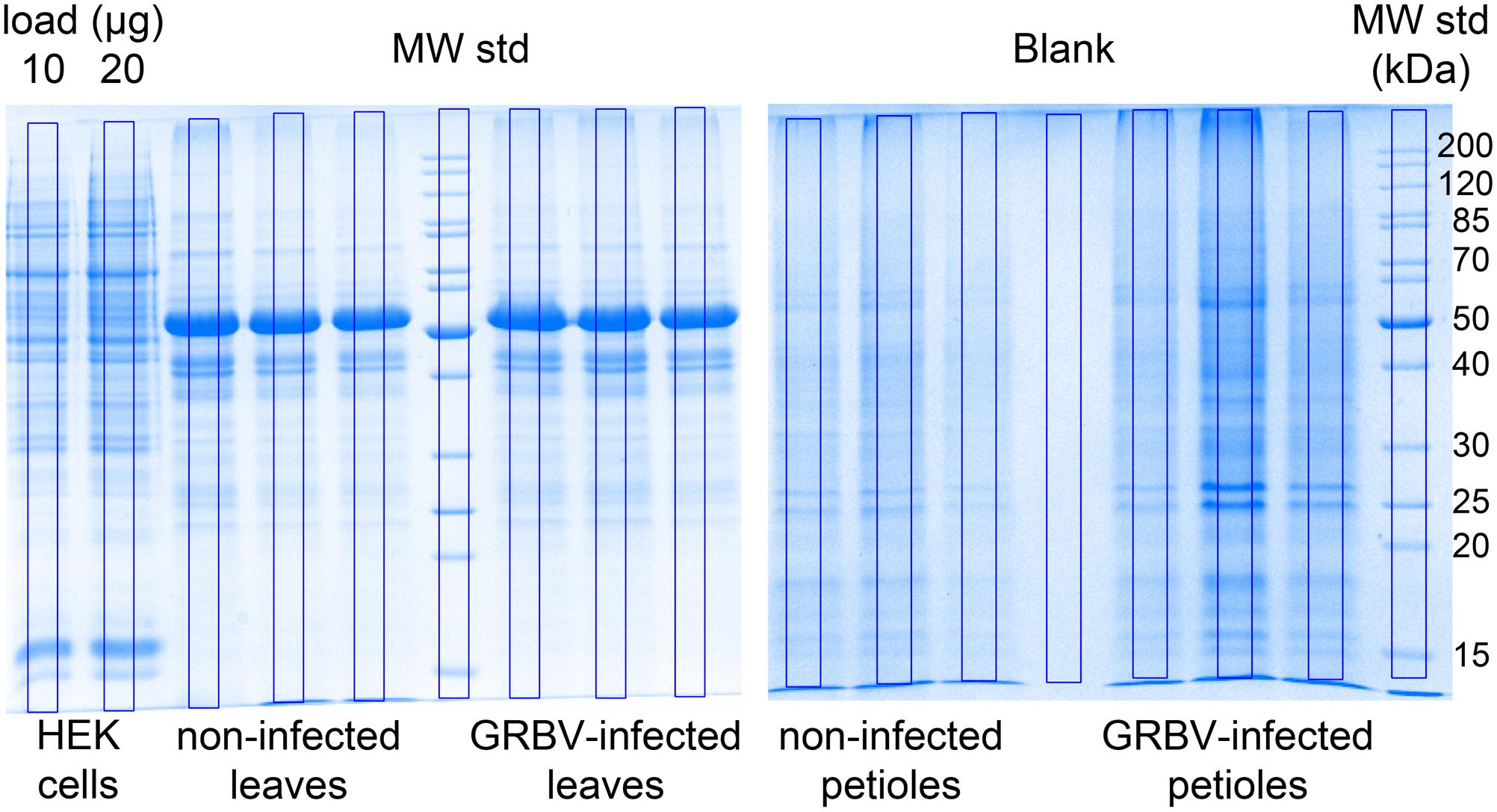 load (µg)
10 20

MW std

Blank

MW std (kDa)

200
120
85
70
50
40
30
25
20
15

HEK cells

non-infected leaves

GRBV-infected leaves

non-infected petioles

GRBV-infected petioles